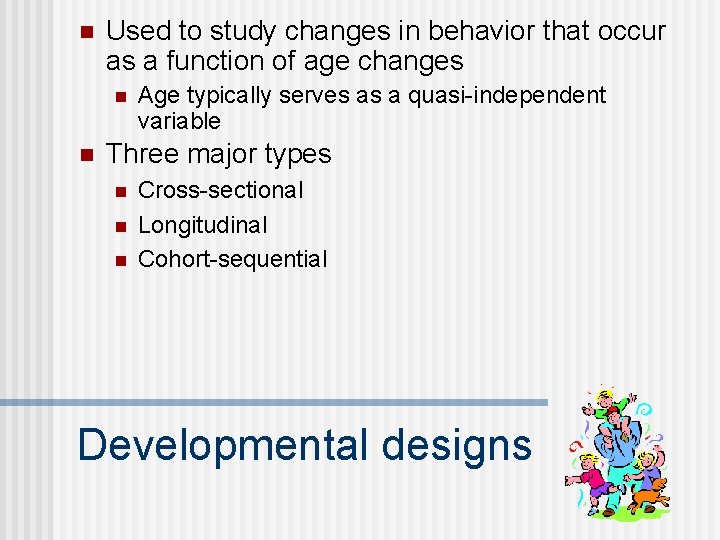 Used to study changes in behavior that occur as a function of age changes

Age typically serves as a quasi-independent variable

Three major types

Cross-sectional

Longitudinal

Cohort-sequential

Developmental designs